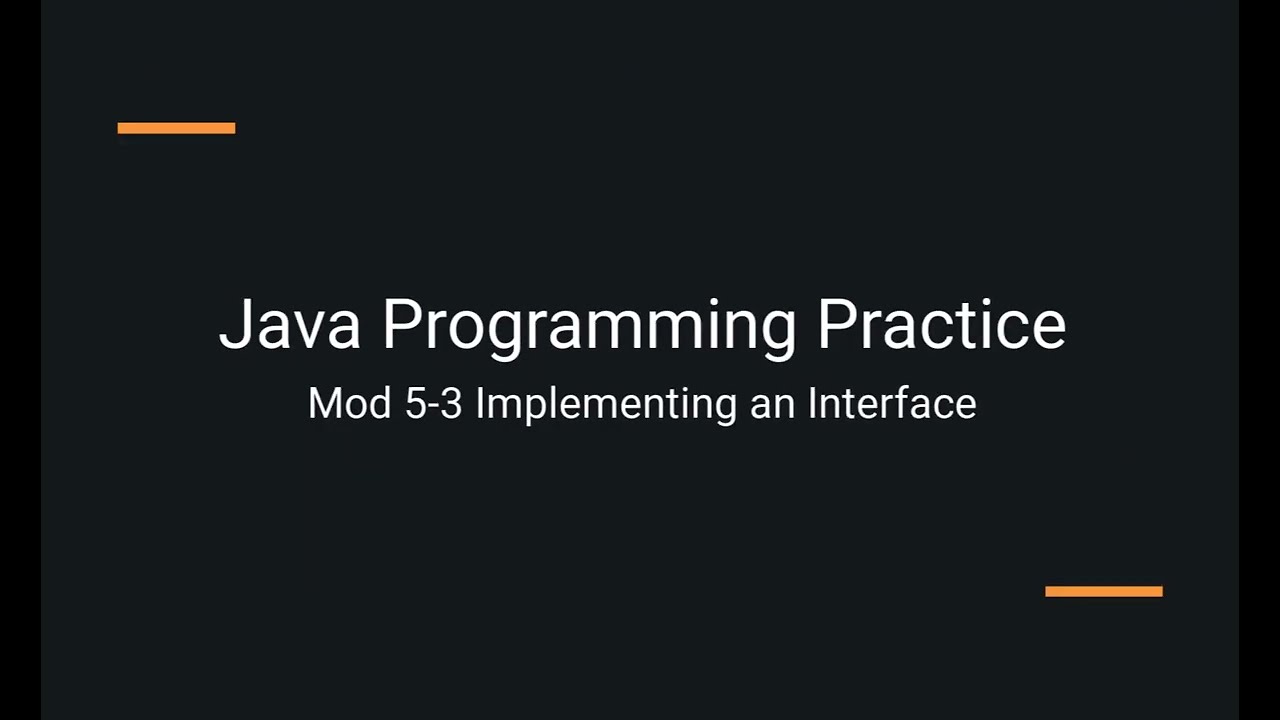 Java Programming Practice

Mod 5-3 Implementing an Interface